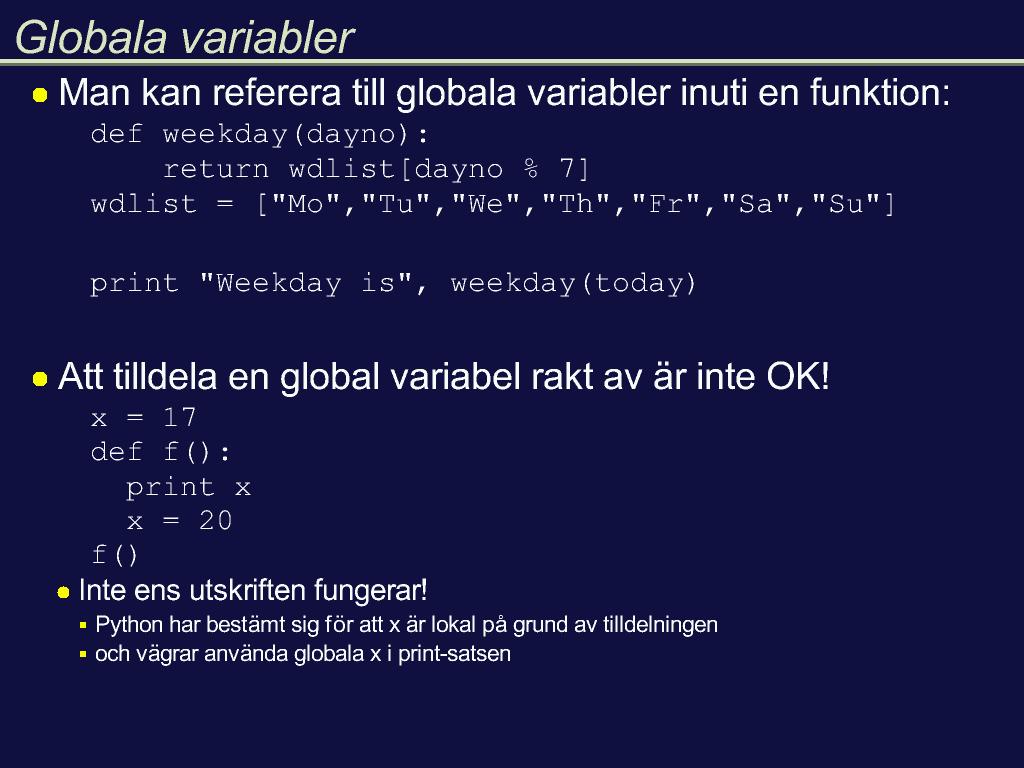 Globala variabler

Man kan referera till globala variabler inuti en funktion:

def weekday(dayno):
    return wdlist[dayno % 7]
wdlist = ["Mo","Tu","We","Th","Fr","Sa","Su"]

print "Weekday is", weekday(today)

Att tilldela en global variabel rakt av är inte OK!

x = 17
def f():
  print x
  x = 20
f()

Inte ens utskriften fungerar!

Python har bestämt sig för att x är lokal på grund av tilldelningen

och vägrar använda globala x i print-satsen